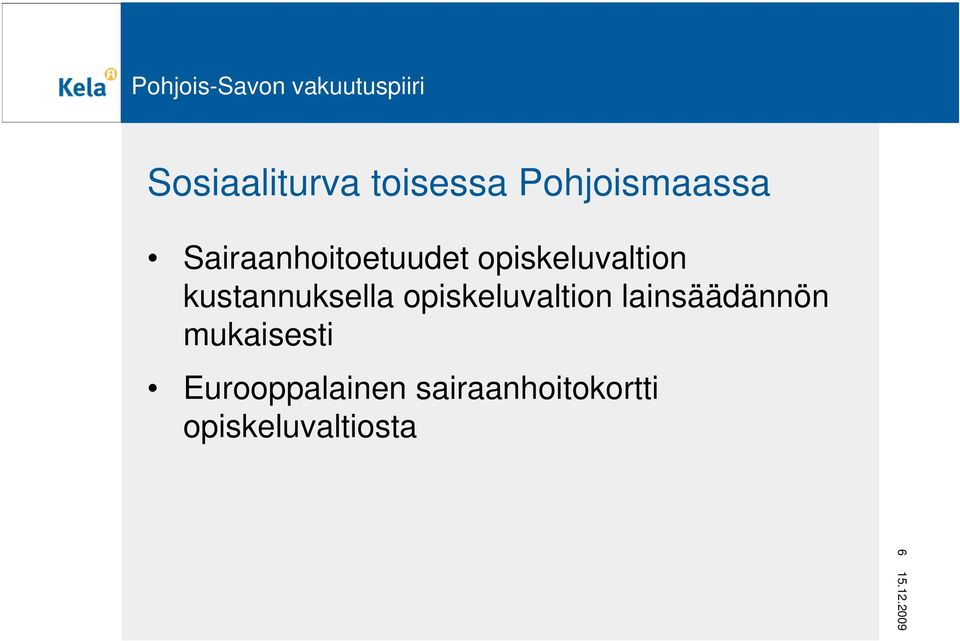 Kela

Pohjois-Savon vakuutuspiiri

Sosiaaliturva toisessa Pohjoismaassa

• Sairaanhoitoetuudet opiskeluvaltion kustannuksella opiskeluvaltion lainsäädännön mukaisesti

• Eurooppalainen sairaanhoitokortti opiskeluvaltiosta

6

15.12.2009